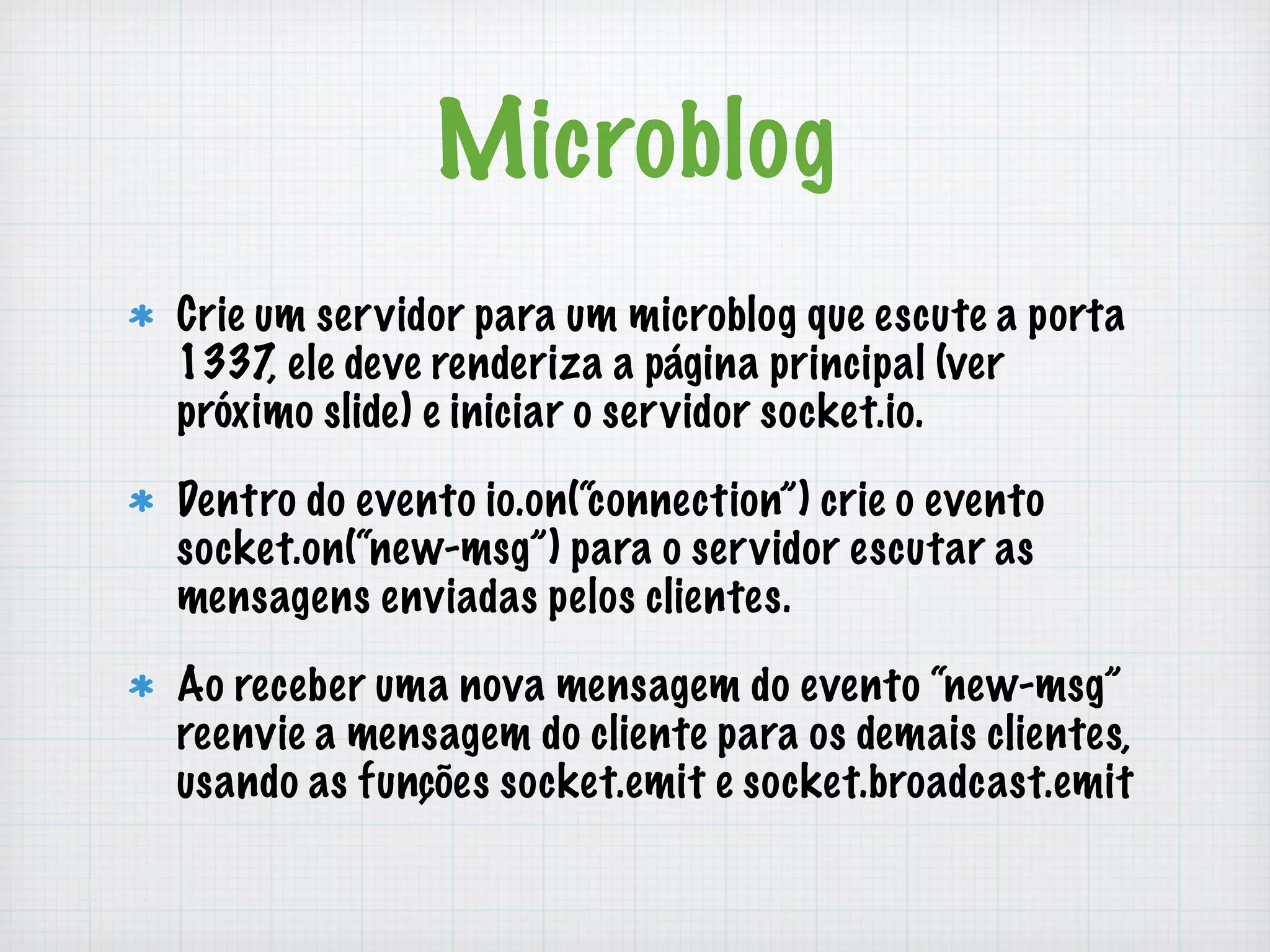 Microblog

* Crie um servidor para um microblog que escute a porta 1337, ele deve renderiza a página principal (ver próximo slide) e iniciar o servidor socket.io.

* Dentro do evento io.on("connection") crie o evento socket.on("new-msg") para o servidor escutar as mensagens enviadas pelos clientes.

* Ao receber uma nova mensagem do evento "new-msg" reenvie a mensagem do cliente para os demais clientes, usando as funções socket.emit e socket.broadcast.emit